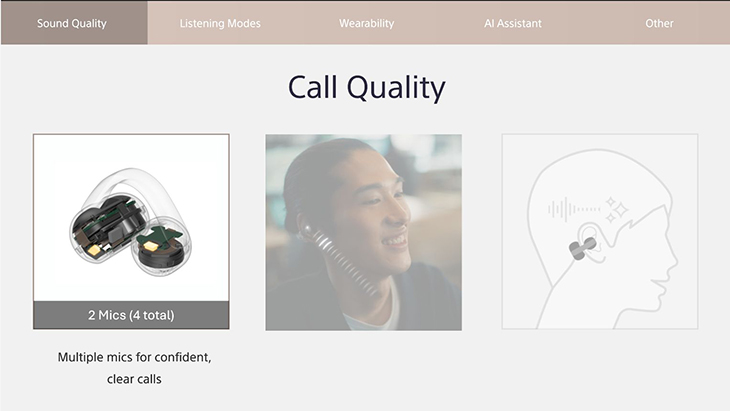 Sound Quality Listening Modes Wearability AI Assistant Other

Call Quality

2 Mics (4 total)

Multiple mics for confident, clear calls